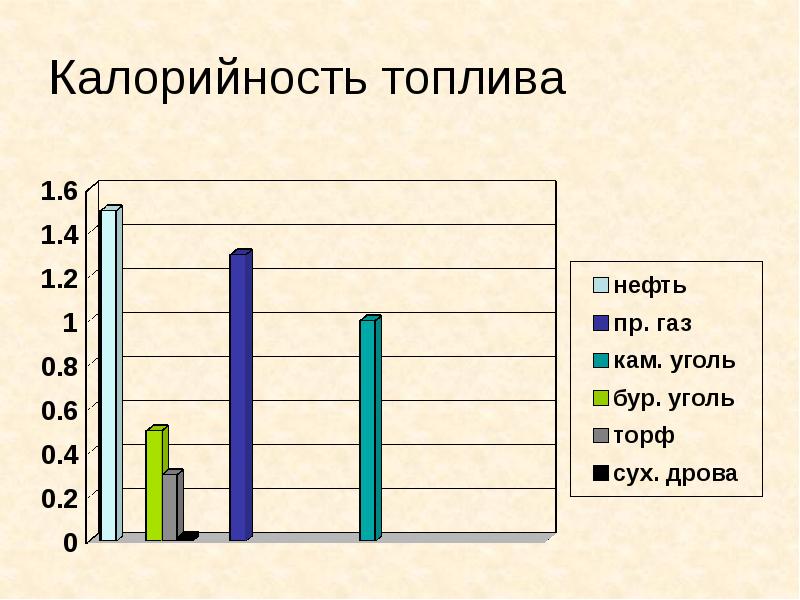 Калорийность топлива

1.6
1.4
1.2
1
0.8
0.6
0.4
0.2
0

нефть
пр. газ
кам. уголь
бур. уголь
торф
сух. дрова